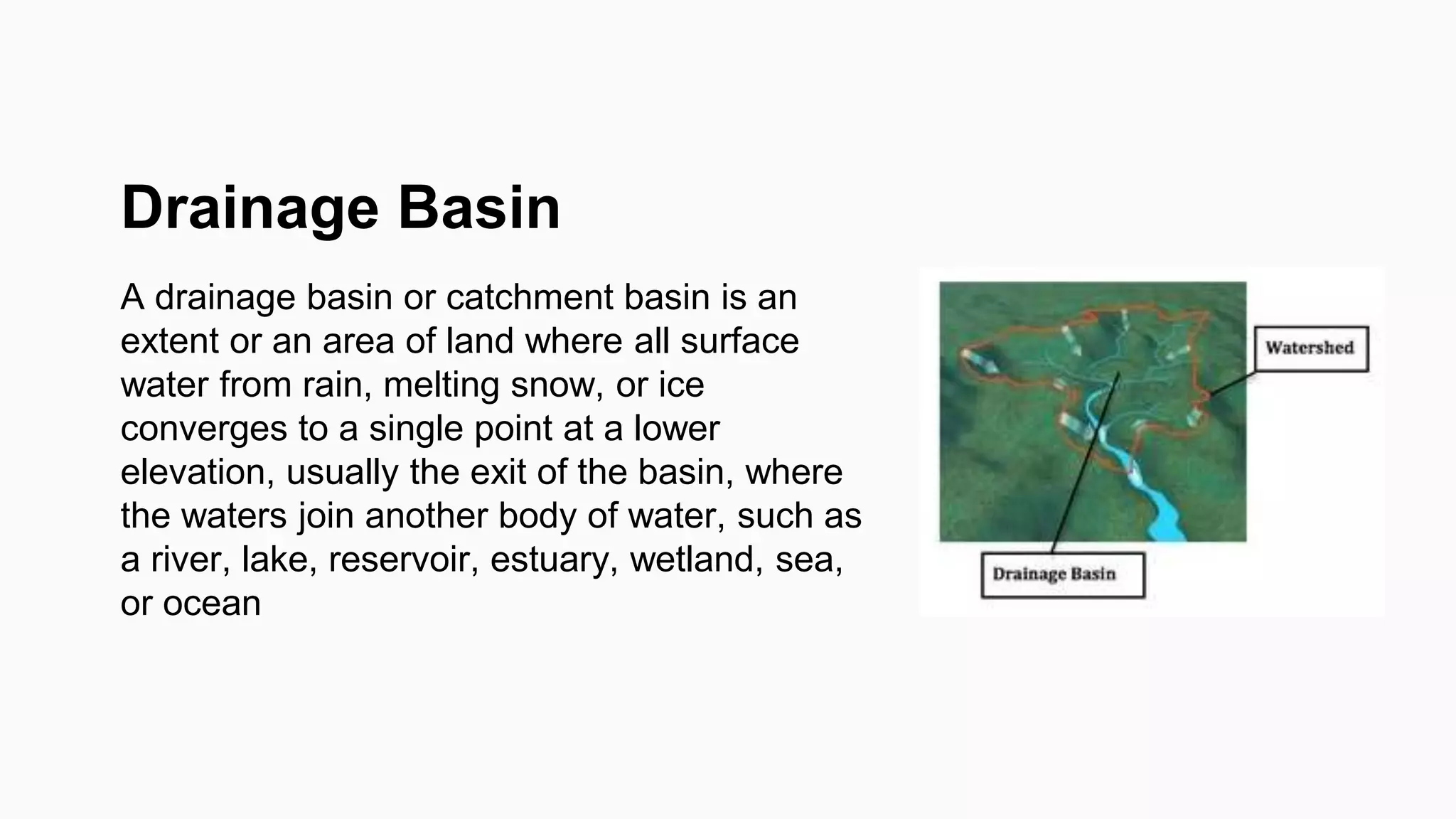 Drainage Basin

A drainage basin or catchment basin is an extent or an area of land where all surface water from rain, melting snow, or ice converges to a single point at a lower elevation, usually the exit of the basin, where the waters join another body of water, such as a river, lake, reservoir, estuary, wetland, sea, or ocean

Watershed

Drainage Basin